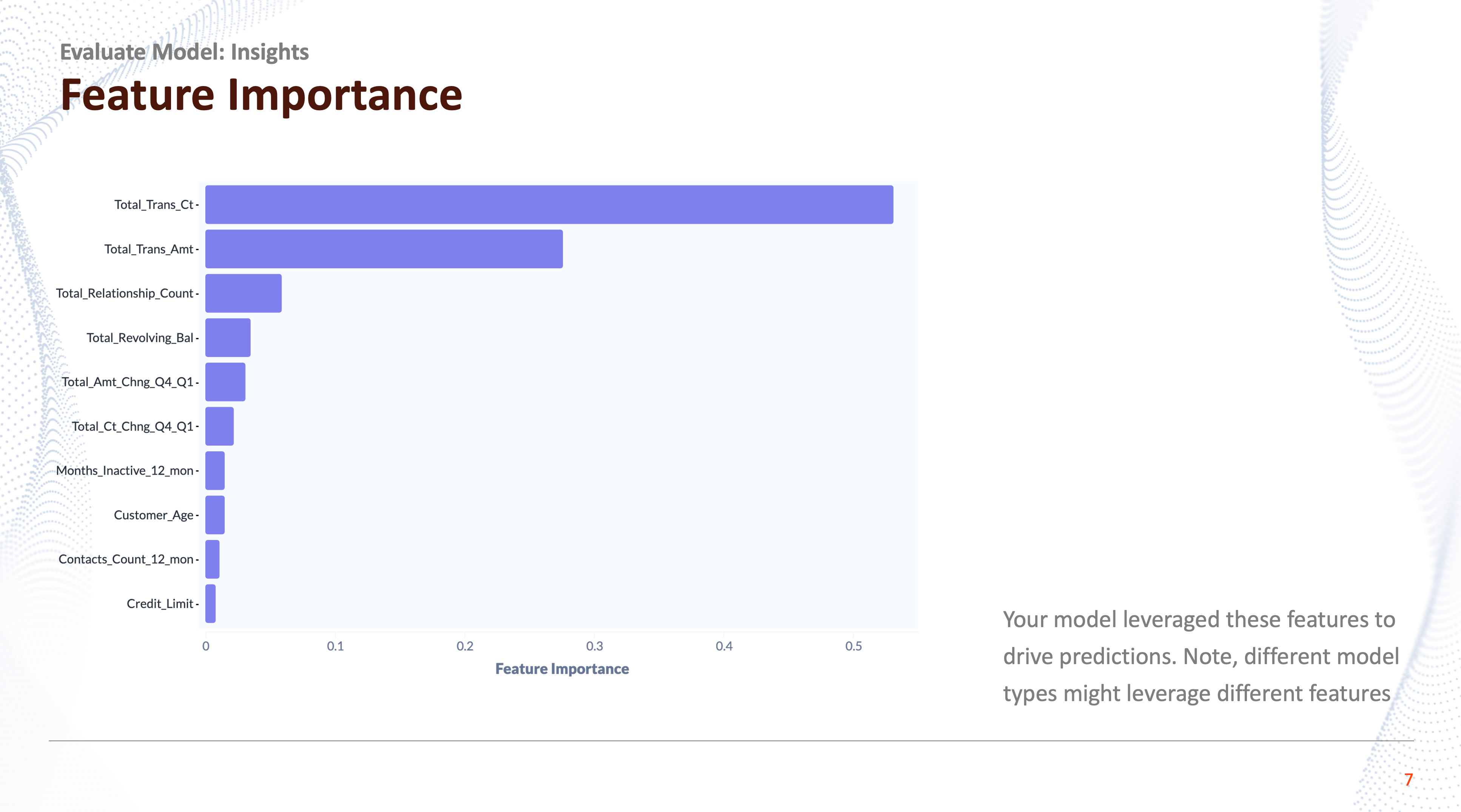 Evaluate Model: Insights

Feature Importance

Total_Trans_Ct
Total_Trans_Amt
Total_Relationship_Count
Total_Revolving_Bal
Total_Amt_Chng_Q4_Q1
Total_Ct_Chng_Q4_Q1
Months_Inactive_12_mon
Customer_Age
Contacts_Count_12_mon
Credit_Limit

0 0.1 0.2 0.3 0.4 0.5

Feature Importance

Your model leveraged these features to drive predictions. Note, different model types might leverage different features

7